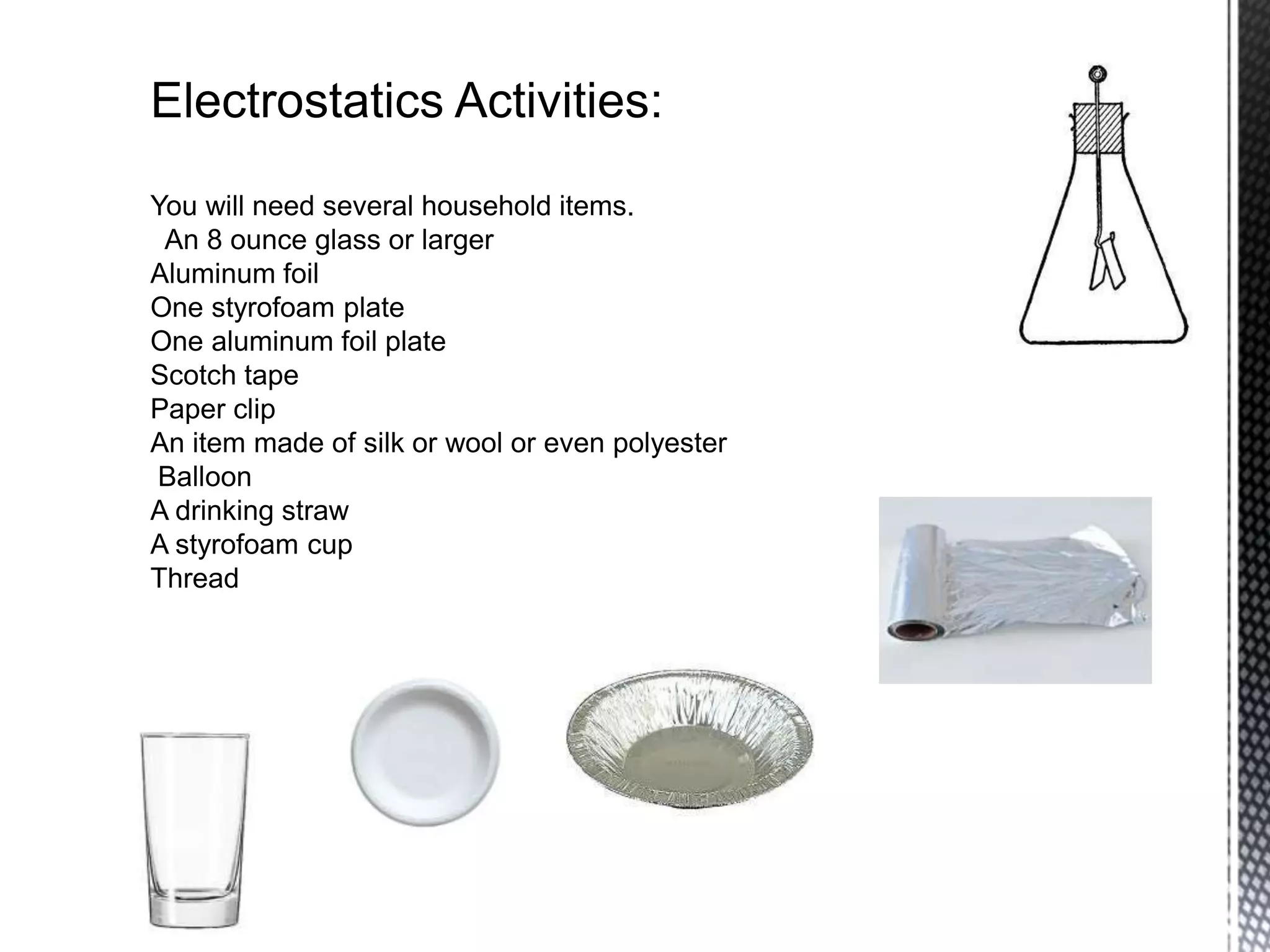 Electrostatics Activities:

You will need several household items.
An 8 ounce glass or larger
Aluminum foil
One styrofoam plate
One aluminum foil plate
Scotch tape
Paper clip
An item made of silk or wool or even polyester
Balloon
A drinking straw
A styrofoam cup
Thread